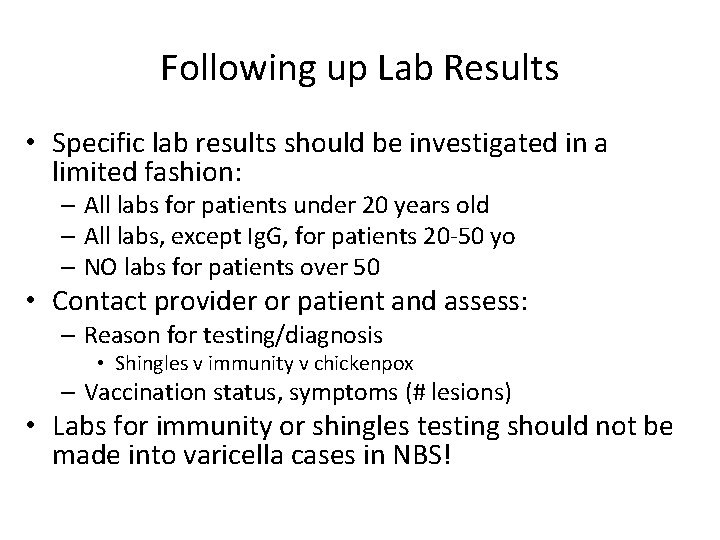 Following up Lab Results

• Specific lab results should be investigated in a limited fashion:
– All labs for patients under 20 years old
– All labs, except IgG, for patients 20-50 yo
– NO labs for patients over 50
• Contact provider or patient and assess:
– Reason for testing/diagnosis
• Shingles v immunity v chickenpox
– Vaccination status, symptoms (# lesions)
• Labs for immunity or shingles testing should not be made into varicella cases in NBS!